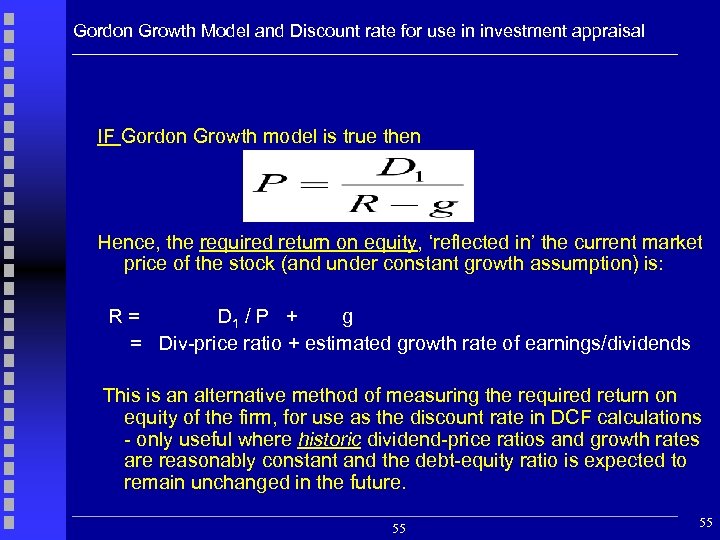 Gordon Growth Model and Discount rate for use in investment appraisal

IF Gordon Growth model is true then

$P = \frac{D_1}{R - g}$

Hence, the required return on equity, 'reflected in' the current market price of the stock (and under constant growth assumption) is:

R = $D_1$ / P + g

= Div-price ratio + estimated growth rate of earnings/dividends

This is an alternative method of measuring the required return on equity of the firm, for use as the discount rate in DCF calculations - only useful where historic dividend-price ratios and growth rates are reasonably constant and the debt-equity ratio is expected to remain unchanged in the future.

55

55